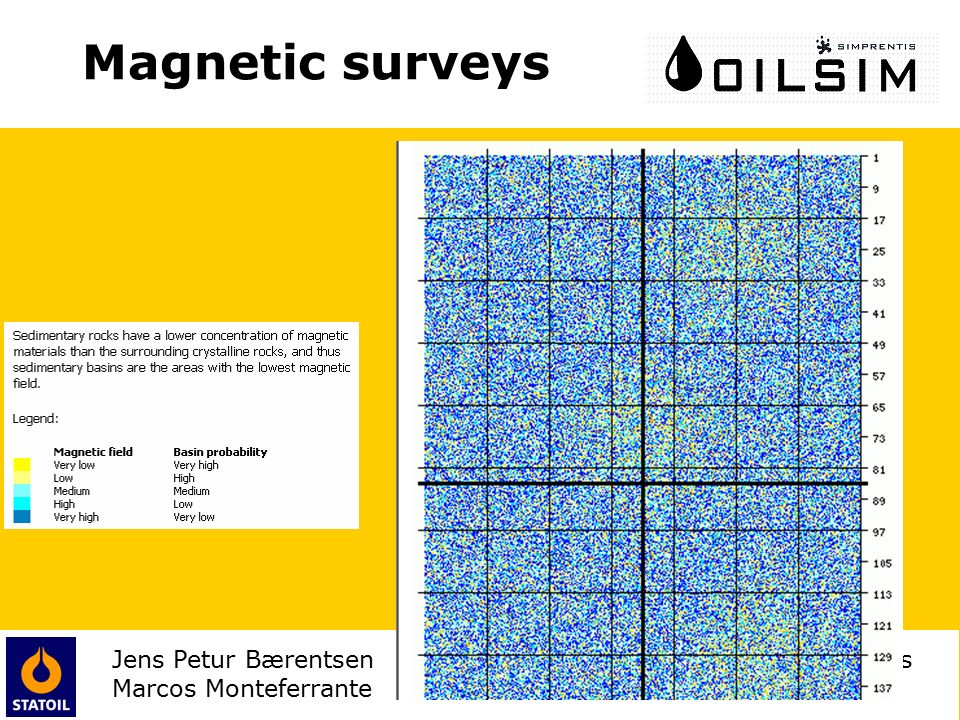 Magnetic surveys

SIMPRENTIS
OILSIM

Sedimentary rocks have a lower concentration of magnetic materials than the surrounding crystalline rocks, and thus sedimentary basins are the areas with the lowest magnetic field.

Legend:

| Magnetic field | Basin probability |
|---|---|
| Very low | Very high |
| Low | High |
| Medium | Medium |
| High | Low |
| Very high | Very low |

1
9
17
25
33
41
49
57
65
73
81
89
97
105
113
121
129
137

STATOIL

Jens Petur Bærentsen
Marcos Monteferrante

s